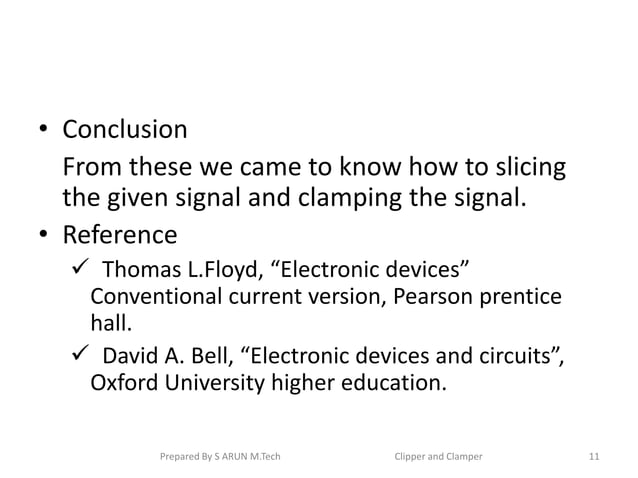 • Conclusion

From these we came to know how to slicing the given signal and clamping the signal.

• Reference

✓ Thomas L.Floyd, “Electronic devices” Conventional current version, Pearson prentice hall.

✓ David A. Bell, “Electronic devices and circuits”, Oxford University higher education.

Prepared By S ARUN M.Tech    Clipper and Clamper    11